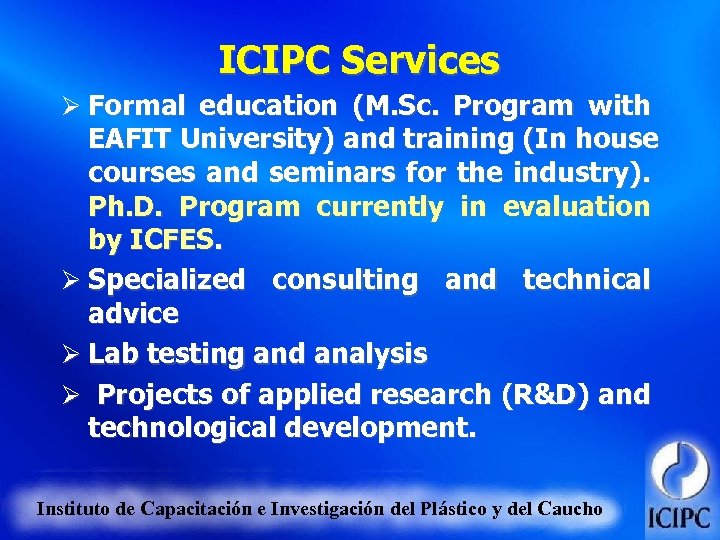 ICIPC Services

➢ Formal education (M.Sc. Program with EAFIT University) and training (In house courses and seminars for the industry). Ph.D. Program currently in evaluation by ICFES.

➢ Specialized consulting and technical advice

➢ Lab testing and analysis

➢ Projects of applied research (R&D) and technological development.

Instituto de Capacitación e Investigación del Plástico y del Caucho

ICIPC